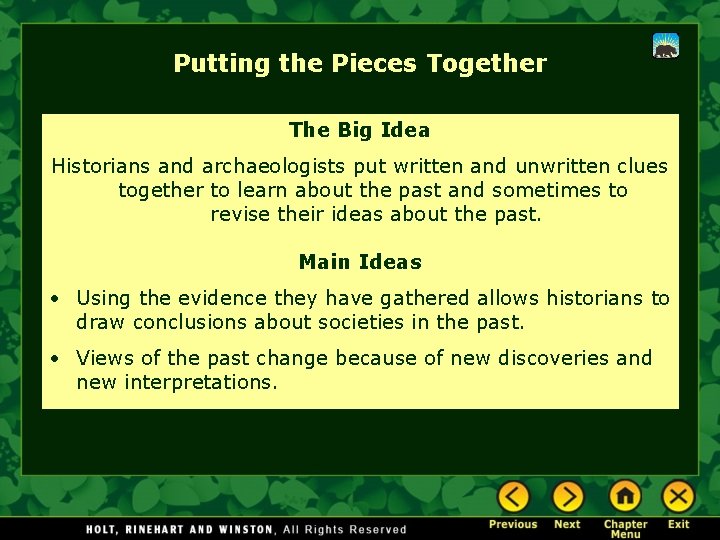 Putting the Pieces Together

The Big Idea

Historians and archaeologists put written and unwritten clues together to learn about the past and sometimes to revise their ideas about the past.

Main Ideas

• Using the evidence they have gathered allows historians to draw conclusions about societies in the past.

• Views of the past change because of new discoveries and new interpretations.

HOLT, RINEHART AND WINSTON, All Rights Reserved

Previous Next Chapter Menu Exit